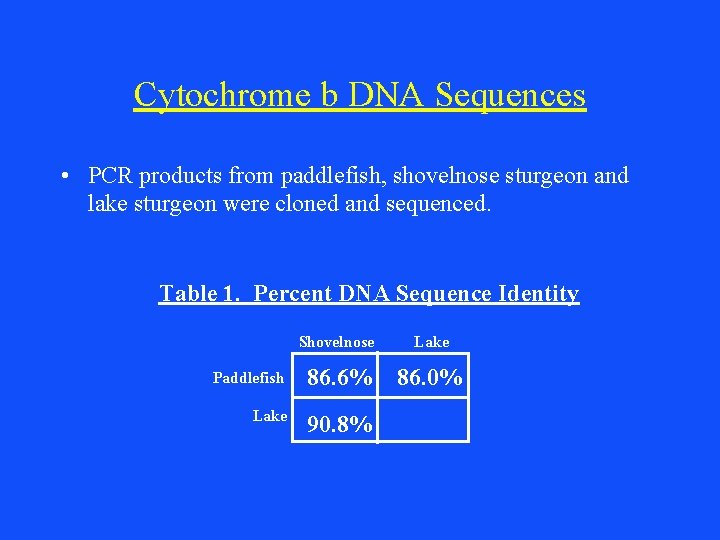 Cytochrome b DNA Sequences

• PCR products from paddlefish, shovelnose sturgeon and lake sturgeon were cloned and sequenced.

Table 1. Percent DNA Sequence Identity

| | Shovelnose | Lake |
|---|---|---|
| Paddlefish | 86.6% | 86.0% |
| Lake | 90.8% | |